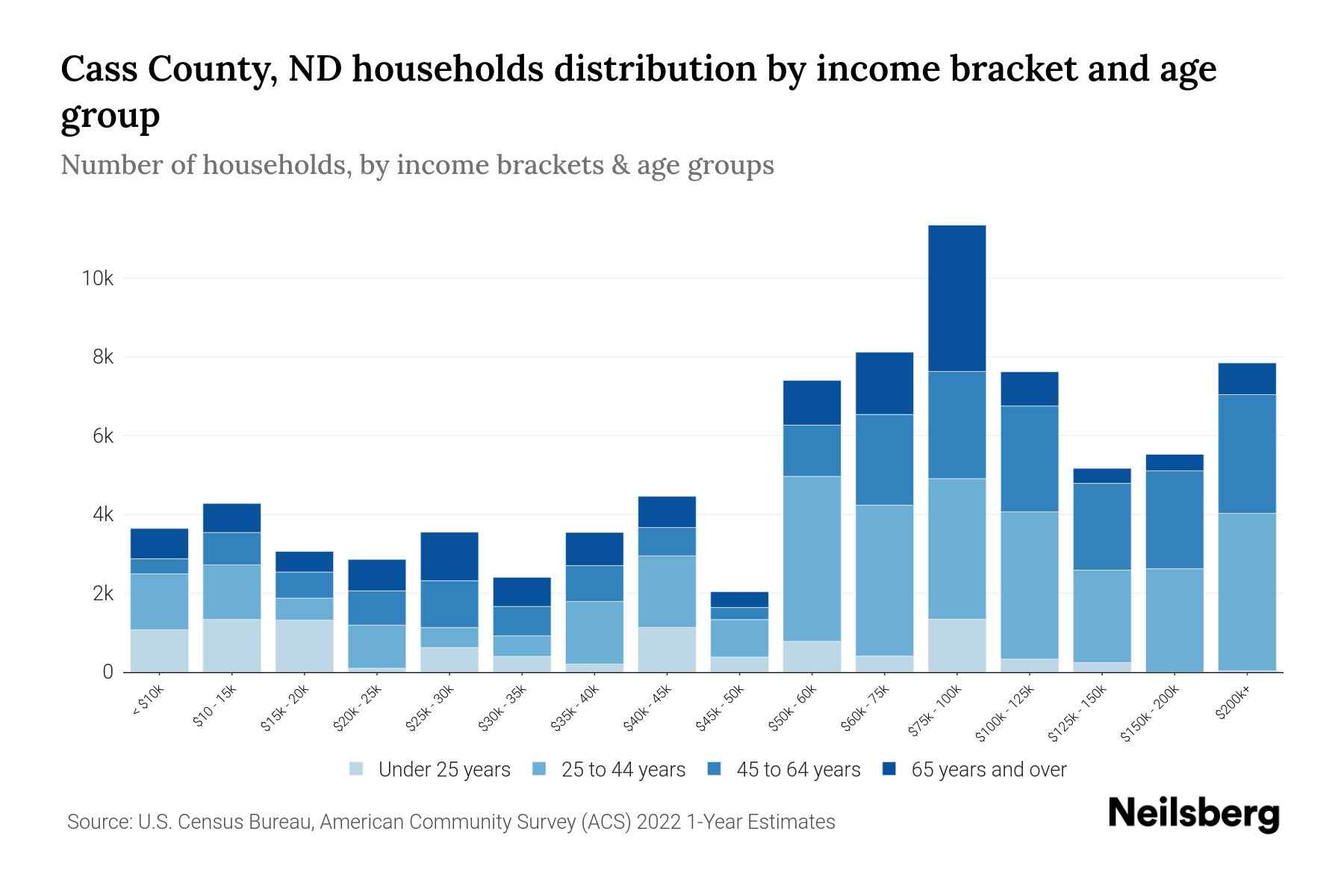 Cass County, ND households distribution by income bracket and age group

Number of households, by income brackets & age groups

10k
8k
6k
4k
2k
0

< $10k
$10 - 15k
$15k - 20k
$20k - 25k
$25k - 30k
$30k - 35k
$35k - 40k
$40k - 45k
$45k - 50k
$50k - 60k
$60k - 75k
$75k - 100k
$100k - 125k
$125k - 150k
$150k - 200k
$200k+

Under 25 years
25 to 44 years
45 to 64 years
65 years and over

Source: U.S. Census Bureau, American Community Survey (ACS) 2022 1-Year Estimates

Neilsberg